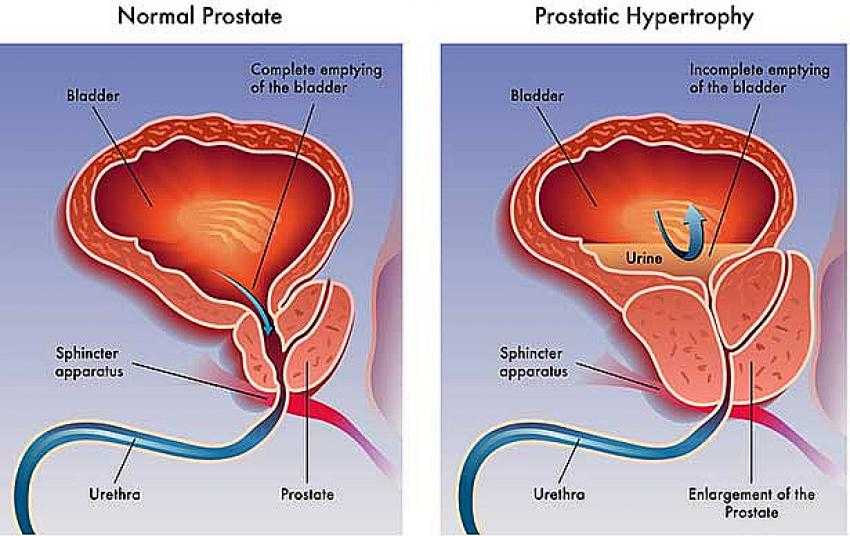 Normal Prostate

Bladder

Complete emptying of the bladder

Sphincter apparatus

Urethra

Prostate

Prostatic Hypertrophy

Bladder

Incomplete emptying of the bladder

Urine

Sphincter apparatus

Urethra

Enlargement of the Prostate